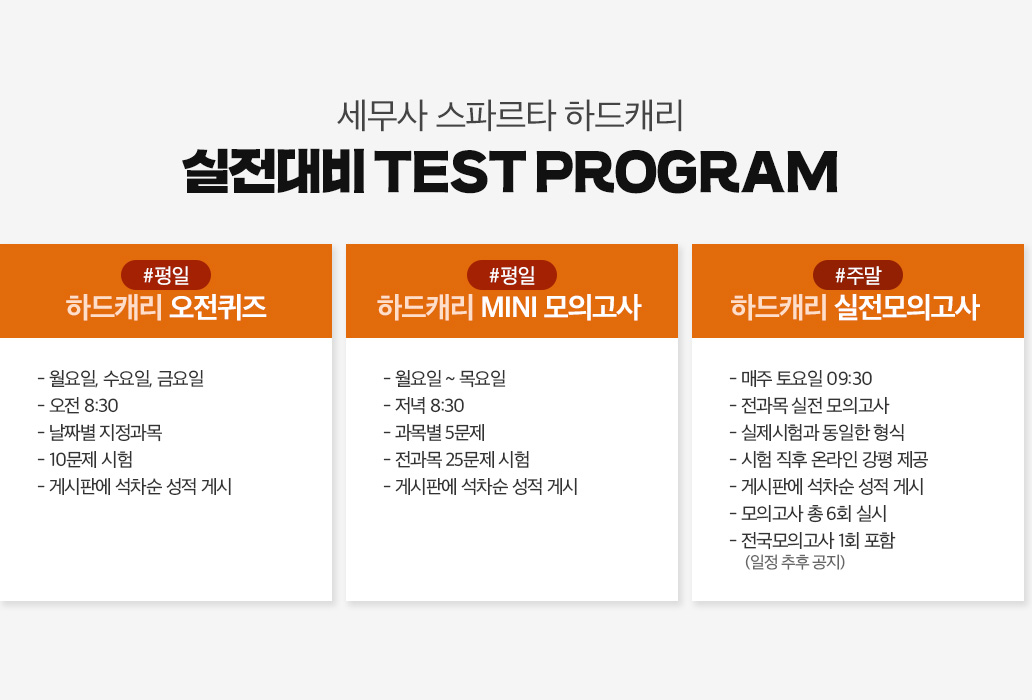 세무사 스파르타 하드캐리
실전대비 TEST PROGRAM

#평일
하드캐리 오전퀴즈

- 월요일, 수요일, 금요일
- 오전 8:30
- 날짜별 지정과목
- 10문제 시험
- 게시판에 석차순 성적 게시

#평일
하드캐리 MINI 모의고사

- 월요일 ~ 목요일
- 저녁 8:30
- 과목별 5문제
- 전과목 25문제 시험
- 게시판에 석차순 성적 게시

#주말
하드캐리 실전모의고사

- 매주 토요일 09:30
- 전과목 실전 모의고사
- 실제시험과 동일한 형식
- 시험 직후 온라인 강평 제공
- 게시판에 석차순 성적 게시
- 모의고사 총 6회 실시
- 전국모의고사 1회 포함
(일정 추후 공지)